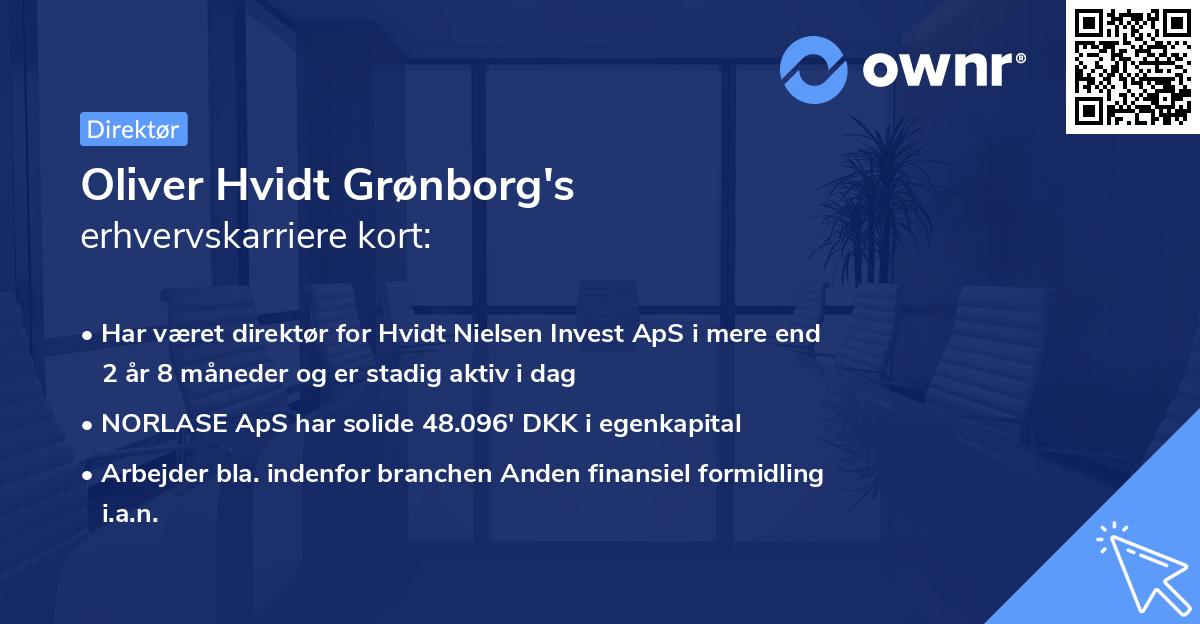 ownr®

Direktør

Oliver Hvidt Grønborg's erhvervskarriere kort:

• Har været direktør for Hvidt Nielsen Invest ApS i mere end 2 år 8 måneder og er stadig aktiv i dag
• NORLASE ApS har solide 48.096' DKK i egenkapital
• Arbejder bla. indenfor branchen Anden finansiel formidling i.a.n.